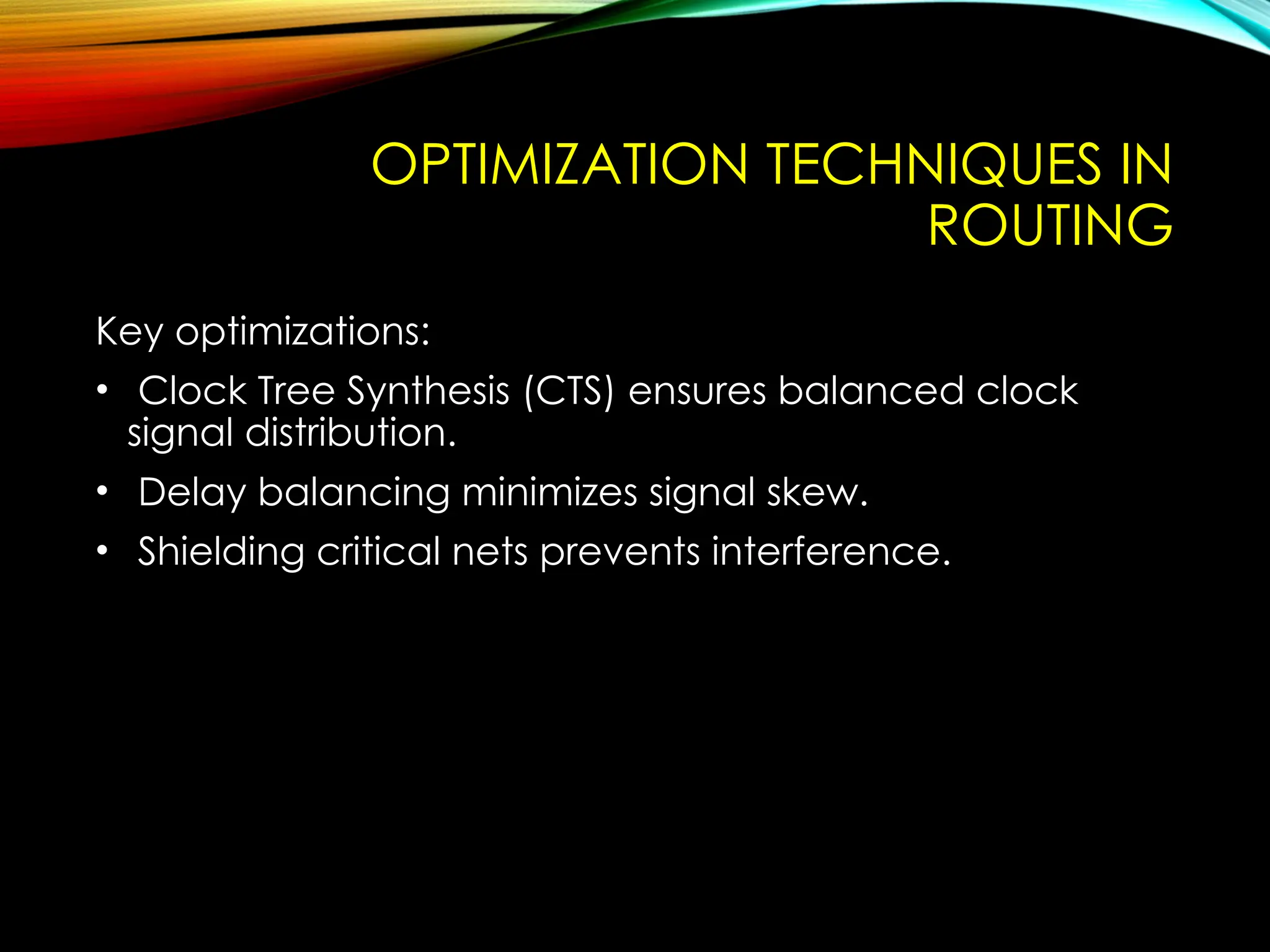 OPTIMIZATION TECHNIQUES IN ROUTING

Key optimizations:

• Clock Tree Synthesis (CTS) ensures balanced clock signal distribution.

• Delay balancing minimizes signal skew.

• Shielding critical nets prevents interference.